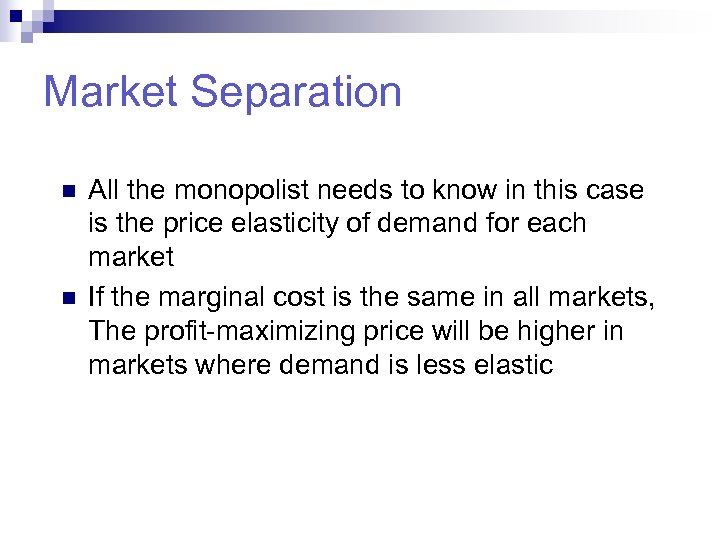 Market Separation

- All the monopolist needs to know in this case is the price elasticity of demand for each market
- If the marginal cost is the same in all markets, The profit-maximizing price will be higher in markets where demand is less elastic